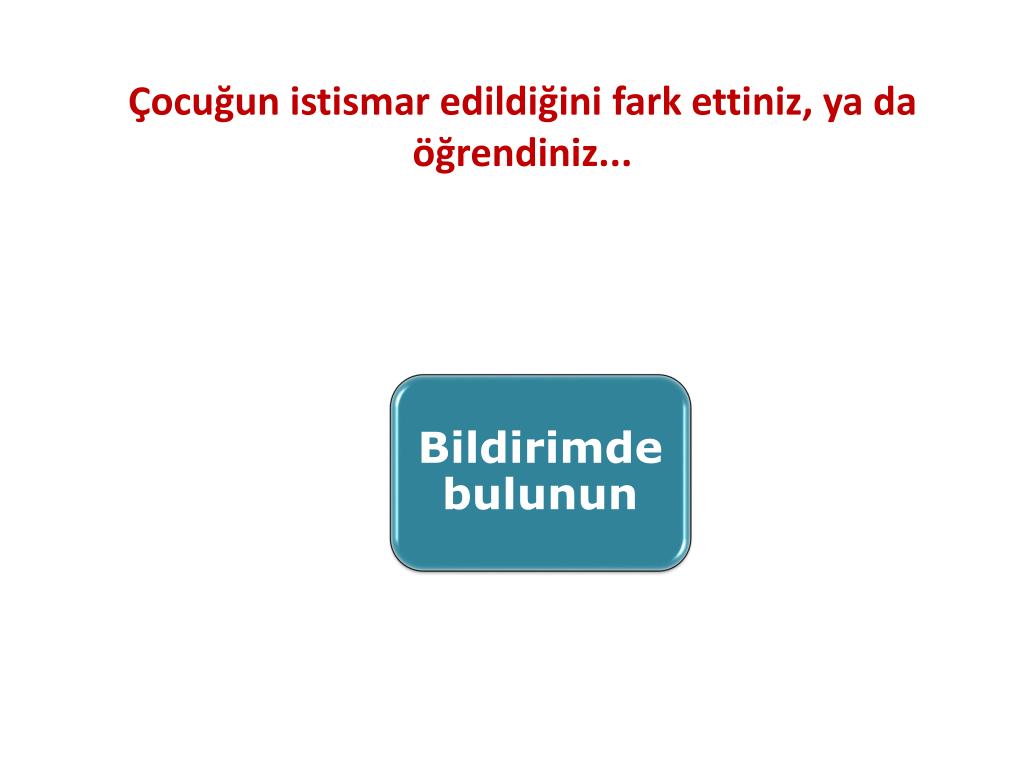 Çocuğun istismar edildiğini fark ettiniz, ya da öğrendiniz...

Bildirimde bulunun